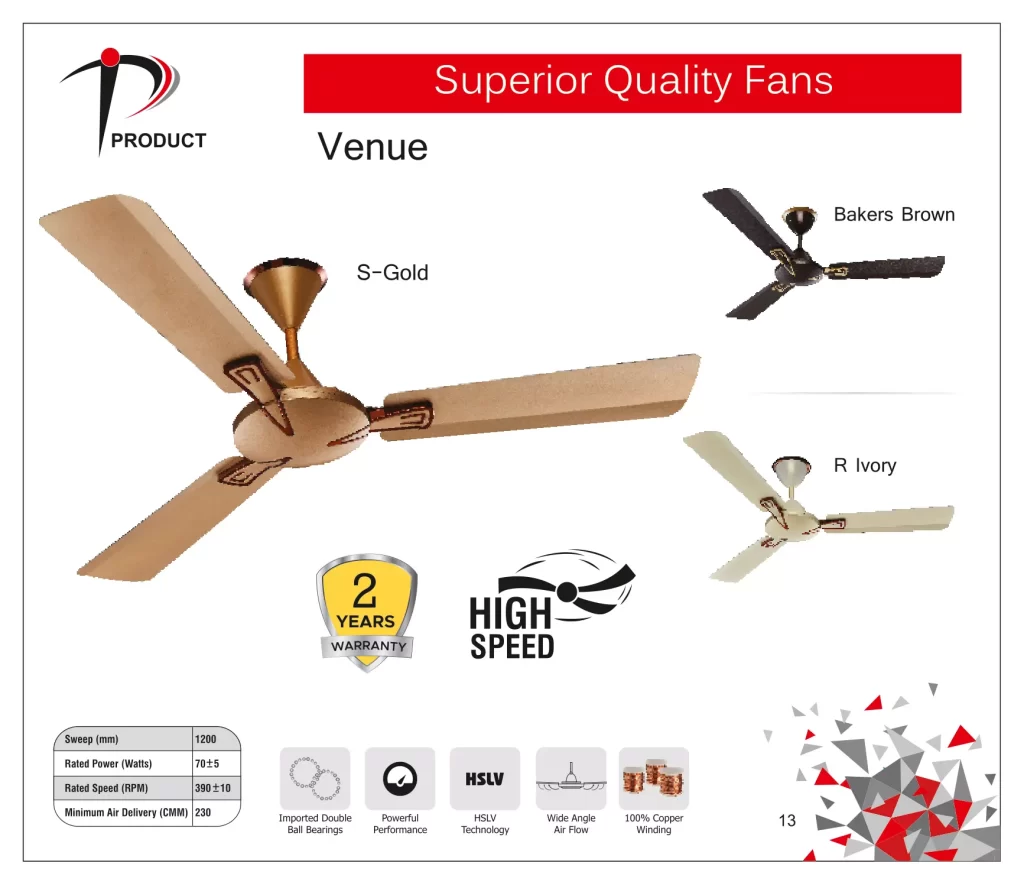 PRODUCT

Superior Quality Fans

Venue

S-Gold

Bakers Brown

R Ivory

2 YEARS WARRANTY

HIGH SPEED

| Sweep (mm) | 1200 |
|---|---|
| Rated Power (Watts) | 70±5 |
| Rated Speed (RPM) | 390±10 |
| Minimum Air Delivery (CMM) | 230 |

Imported Double Ball Bearings

Powerful Performance

HSLV

HSLV Technology

Wide Angle Air Flow

100% Copper Winding

13